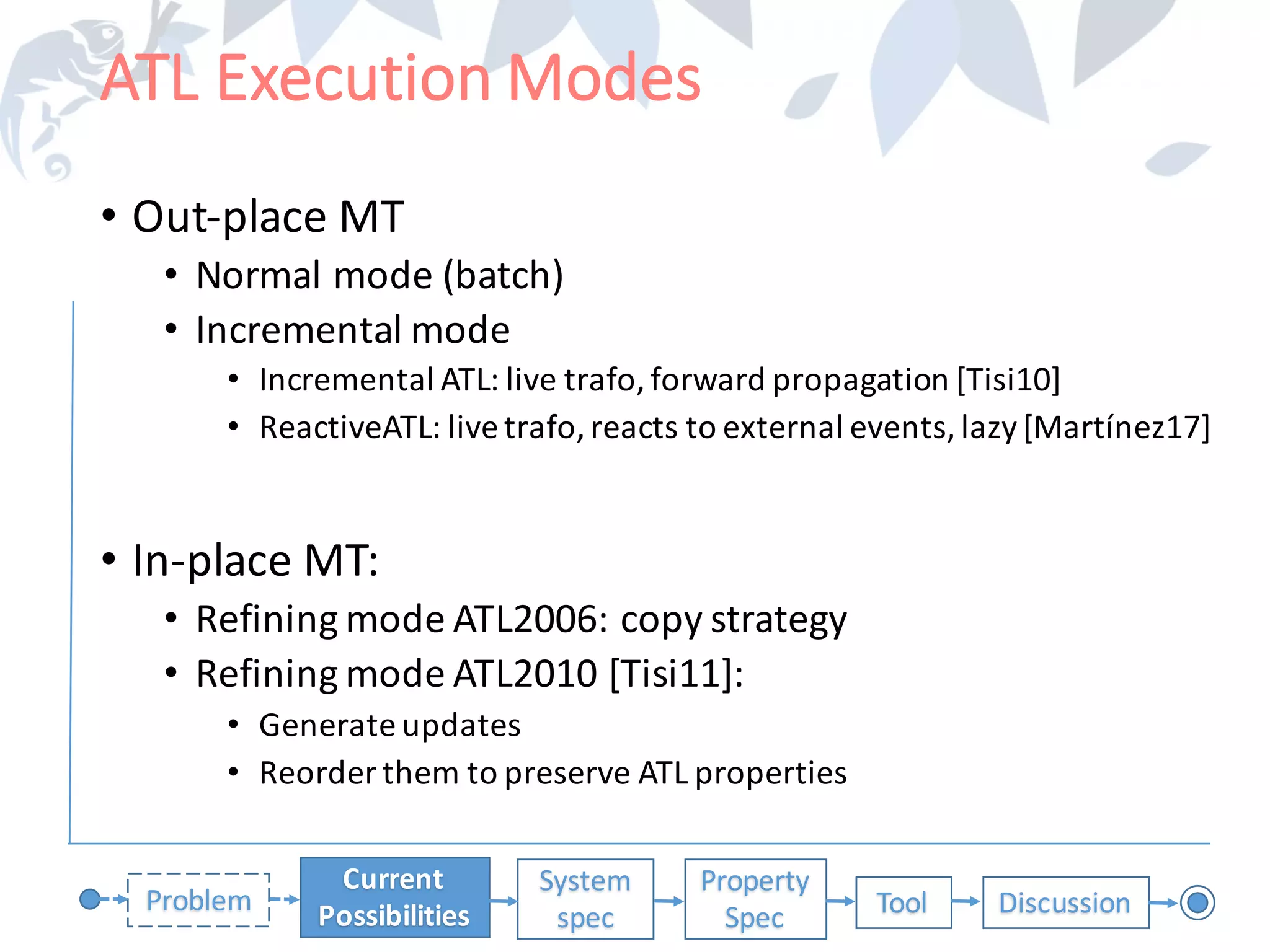 ATL Execution Modes

• Out-place MT
  • Normal mode (batch)
  • Incremental mode
    • Incremental ATL: live trafo, forward propagation [Tisi10]
    • ReactiveATL: live trafo, reacts to external events, lazy [Martínez17]

• In-place MT:
  • Refining mode ATL2006: copy strategy
  • Refining mode ATL2010 [Tisi11]:
    • Generate updates
    • Reorder them to preserve ATL properties

Problem
Current Possibilities
System spec
Property Spec
Tool
Discussion